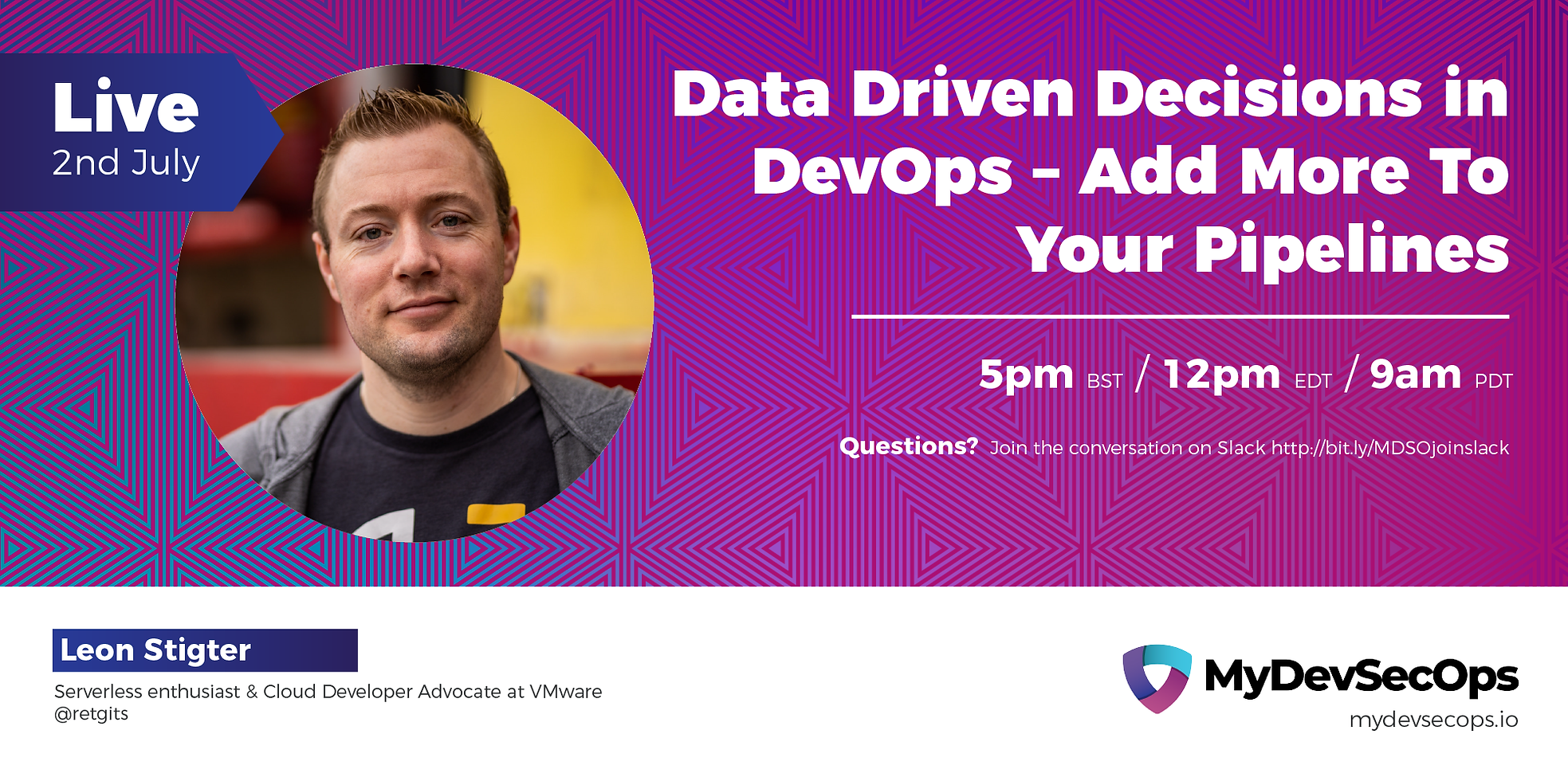 Live
2nd July

Data Driven Decisions in DevOps - Add More To Your Pipelines

5pm BST / 12pm EDT / 9am PDT

Questions? Join the conversation on Slack http://bit.ly/MDSOjoinslack

Leon Stigter
Serverless enthusiast & Cloud Developer Advocate at VMware
@retgits

MyDevSecOps
mydevsecops.io